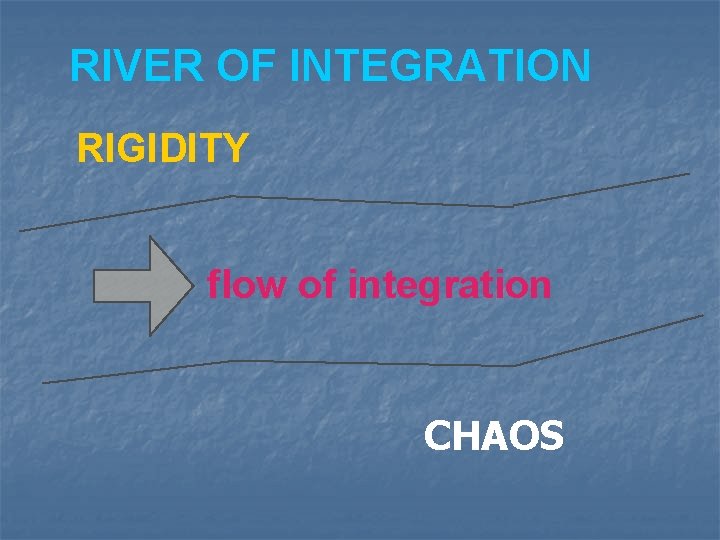 RIVER OF INTEGRATION

RIGIDITY

flow of integration

CHAOS